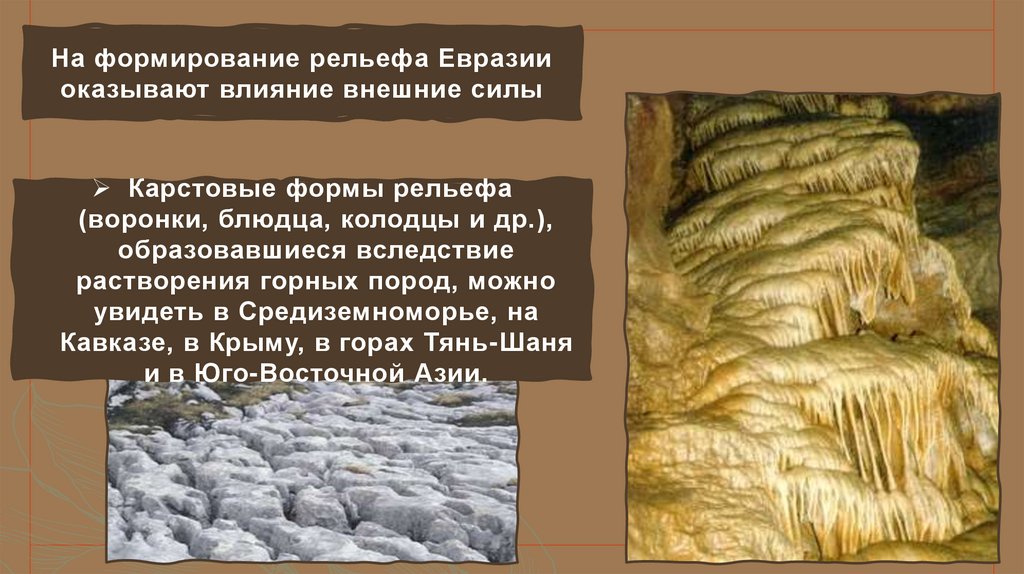 На формирование рельефа Евразии оказывают влияние внешние силы

➢ Карстовые формы рельефа (воронки, блюдца, колодцы и др.), образовавшиеся вследствие растворения горных пород, можно увидеть в Средиземноморье, на Кавказе, в Крыму, в горах Тянь-Шаня и в Юго-Восточной Азии.